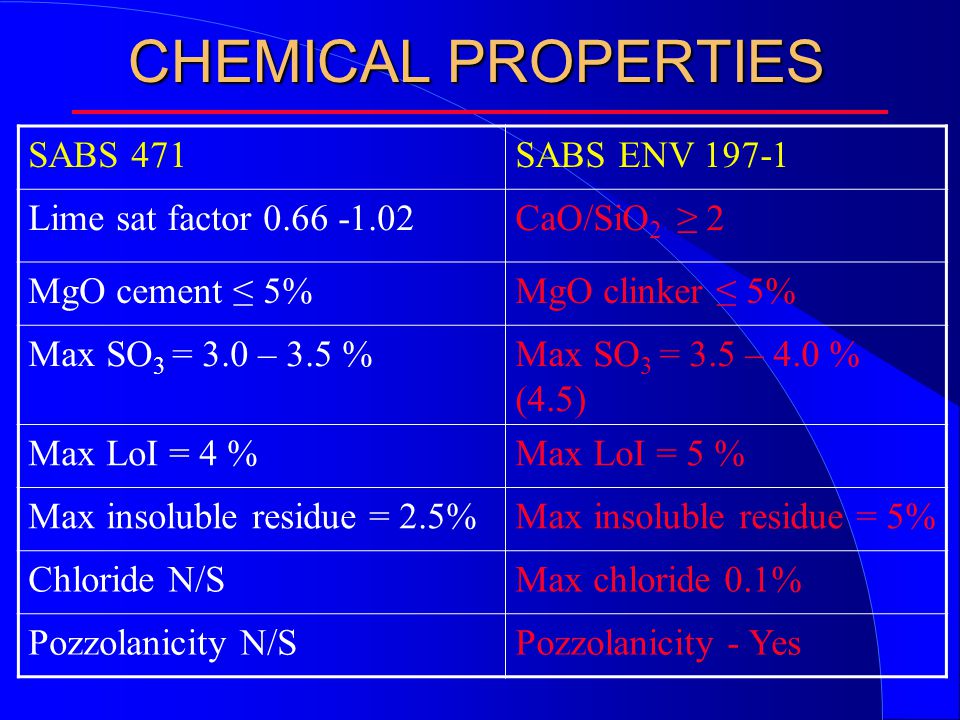 CHEMICAL PROPERTIES

| SABS 471 | SABS ENV 197-1 |
|---|---|
| Lime sat factor 0.66 -1.02 | $CaO/SiO_2 \geq 2$ |
| MgO cement ≤ 5% | MgO clinker ≤ 5% |
| Max $SO_3$ = 3.0 – 3.5 % | Max $SO_3$ = 3.5 – 4.0 % (4.5) |
| Max LoI = 4 % | Max LoI = 5 % |
| Max insoluble residue = 2.5% | Max insoluble residue = 5% |
| Chloride N/S | Max chloride 0.1% |
| Pozzolanicity N/S | Pozzolanicity - Yes |